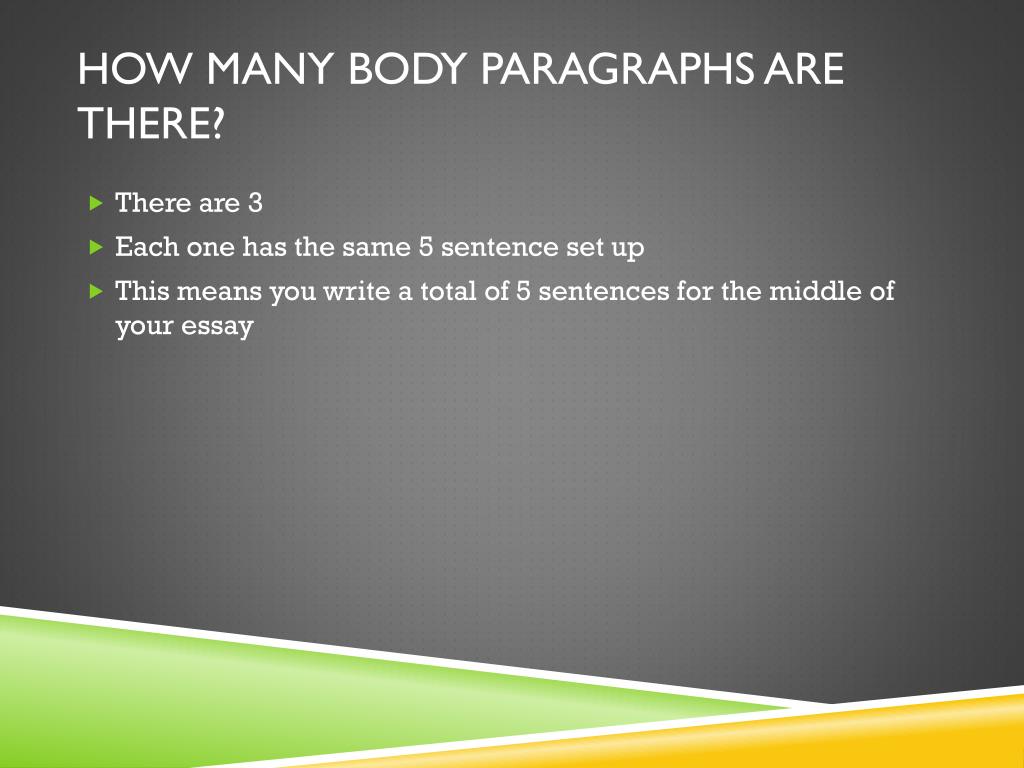 HOW MANY BODY PARAGRAPHS ARE THERE?

There are 3

Each one has the same 5 sentence set up

This means you write a total of 5 sentences for the middle of your essay